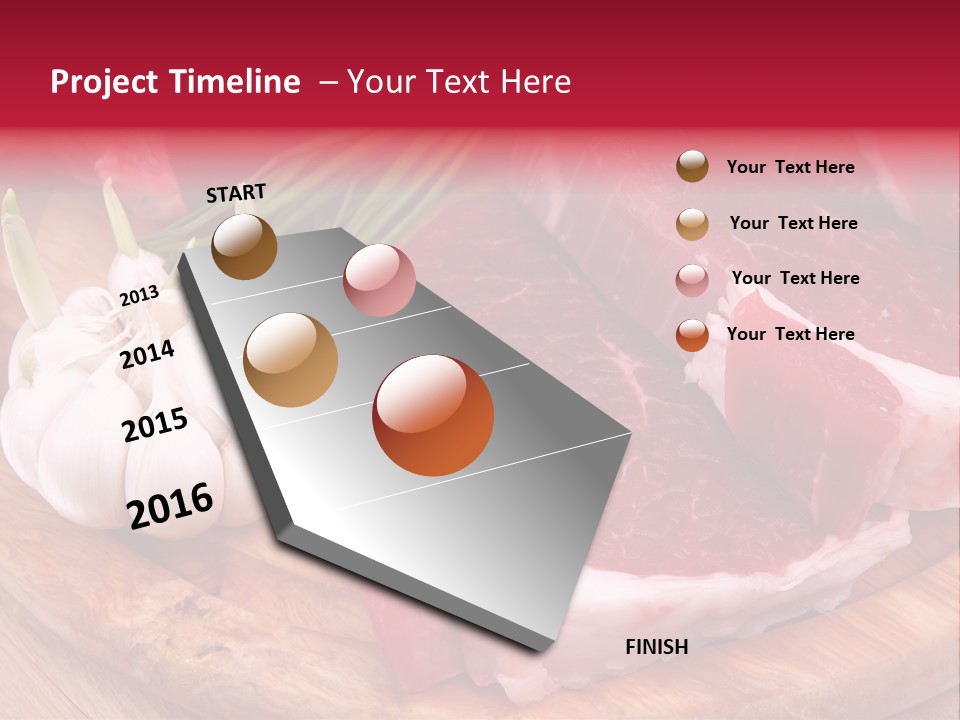 Project Timeline – Your Text Here

START

2013

2014

2015

2016

FINISH

Your Text Here

Your Text Here

Your Text Here

Your Text Here